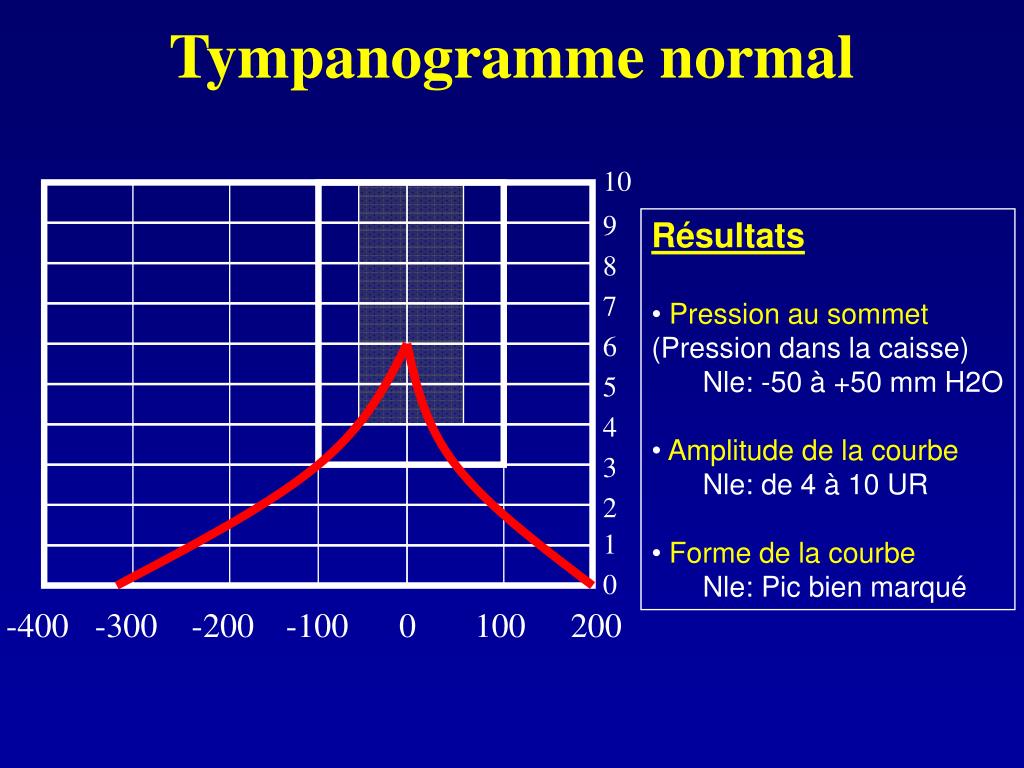 Tympanogramme normal

10
9
8
7
6
5
4
3
2
1
0

-400 -300 -200 -100 0 100 200

Résultats

• Pression au sommet (Pression dans la caisse)
Nle: -50 à +50 mm H2O

• Amplitude de la courbe
Nle: de 4 à 10 UR

• Forme de la courbe
Nle: Pic bien marqué